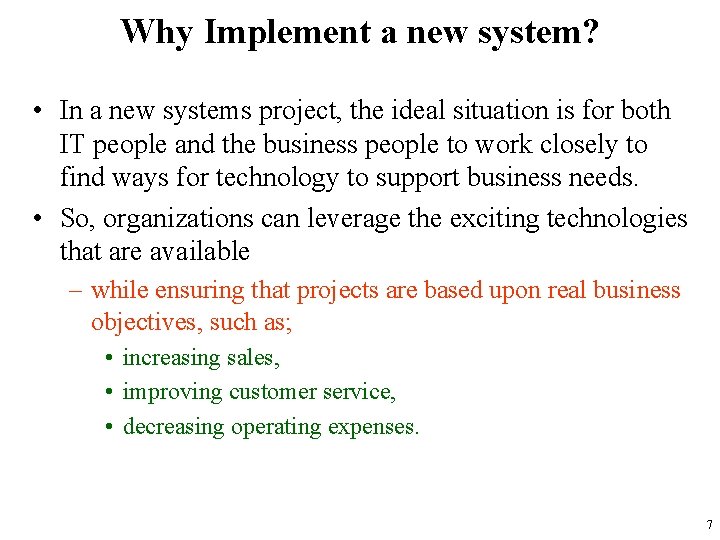 Why Implement a new system?

• In a new systems project, the ideal situation is for both IT people and the business people to work closely to find ways for technology to support business needs.

• So, organizations can leverage the exciting technologies that are available

– while ensuring that projects are based upon real business objectives, such as;

• increasing sales,

• improving customer service,

• decreasing operating expenses.

7